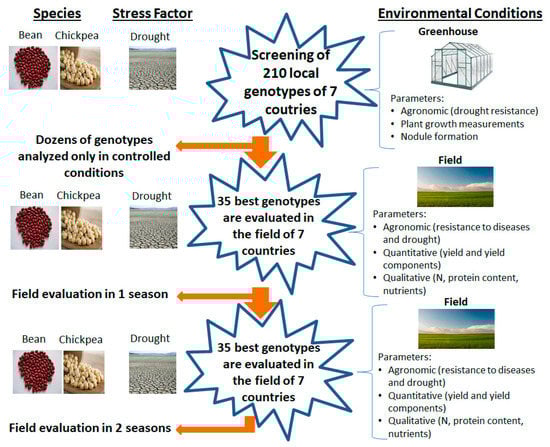 Species
Stress Factor
Environmental Conditions

Bean Chickpea
Drought

Screening of 210 local genotypes of 7 coutries

Greenhouse

Parameters:
• Agronomic (drought resistance)
• Plant growth measurements
• Nodule formation

Dozens of genotypes analyzed only in controlled conditions

Bean Chickpea
Drought

35 best genotypes are evaluated in the field of 7 countries

Field

Parameters:
• Agronomic (resistance to diseases and drought)
• Quantitative (yield and yield components)
• Qualitative (N, protein content, nutrients)

Field evaluation in 1 season

Bean Chickpea
Drought

35 best genotypes are evaluated in the field of 7 countries

Field

Parameters:
• Agronomic (resistance to diseases and drought)
• Quantitative (yield and yield components)
• Qualitative (N, protein content, nutrients)

Field evaluation in 2 seasons